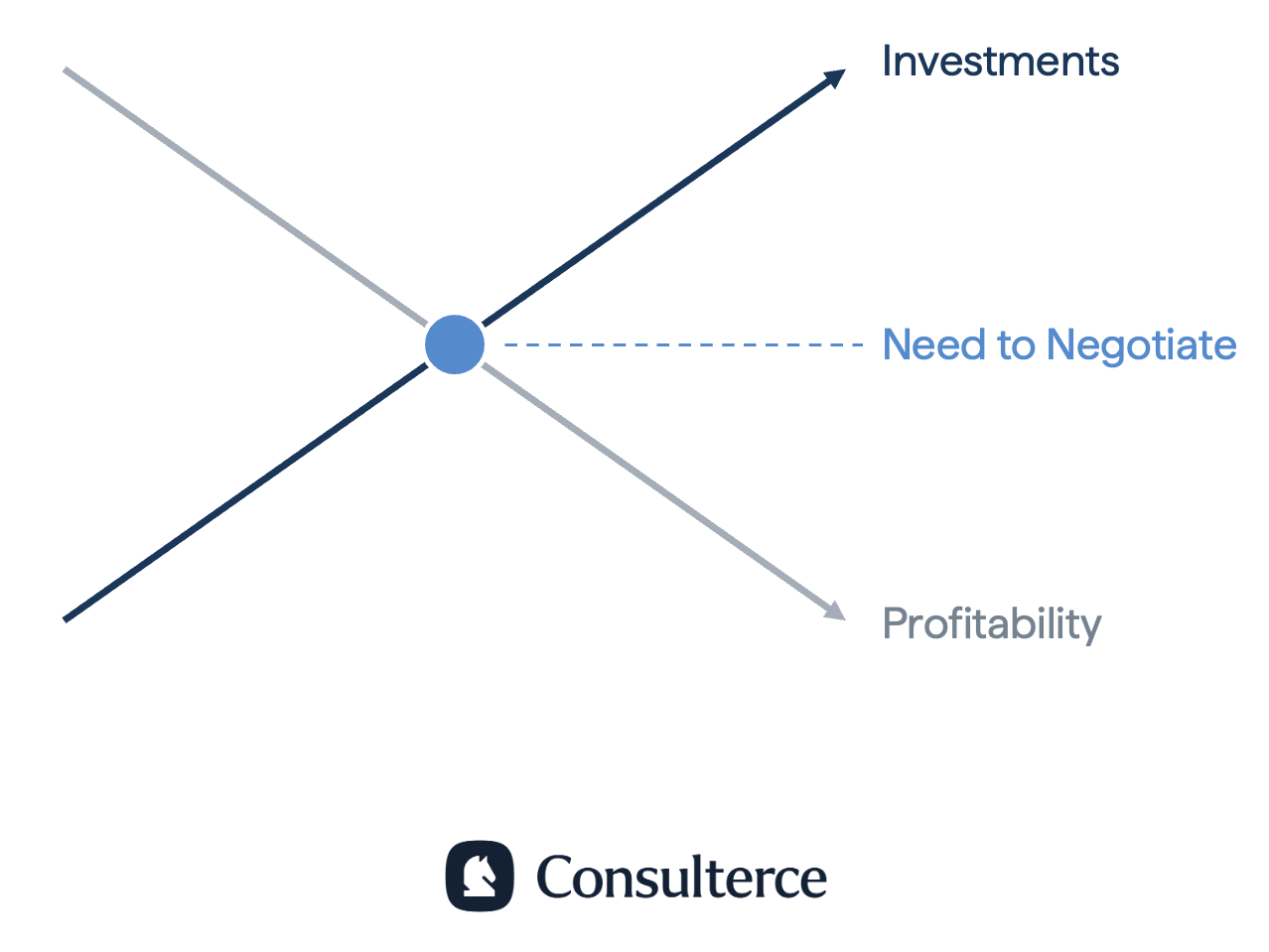 Investments

Need to Negotiate

Profitability

Consulterce